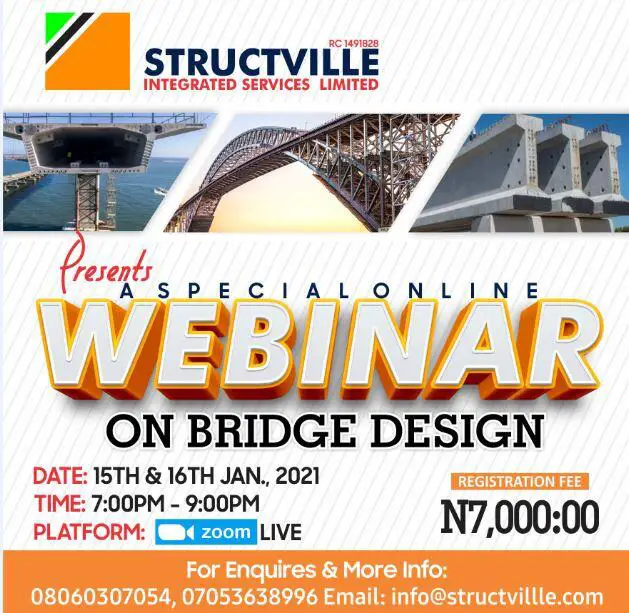 RC 1491828
STRUCTVILLE
INTEGRATED SERVICES LIMITED

Presents
A SPECIAL ONLINE
WEBINAR
ON BRIDGE DESIGN

DATE: 15TH & 16TH JAN., 2021
TIME: 7:00PM - 9:00PM
PLATFORM: zoom LIVE

REGISTRATION FEE
N7,000:00

For Enquires & More Info:
08060307054, 07053638996 Email: info@structville.com